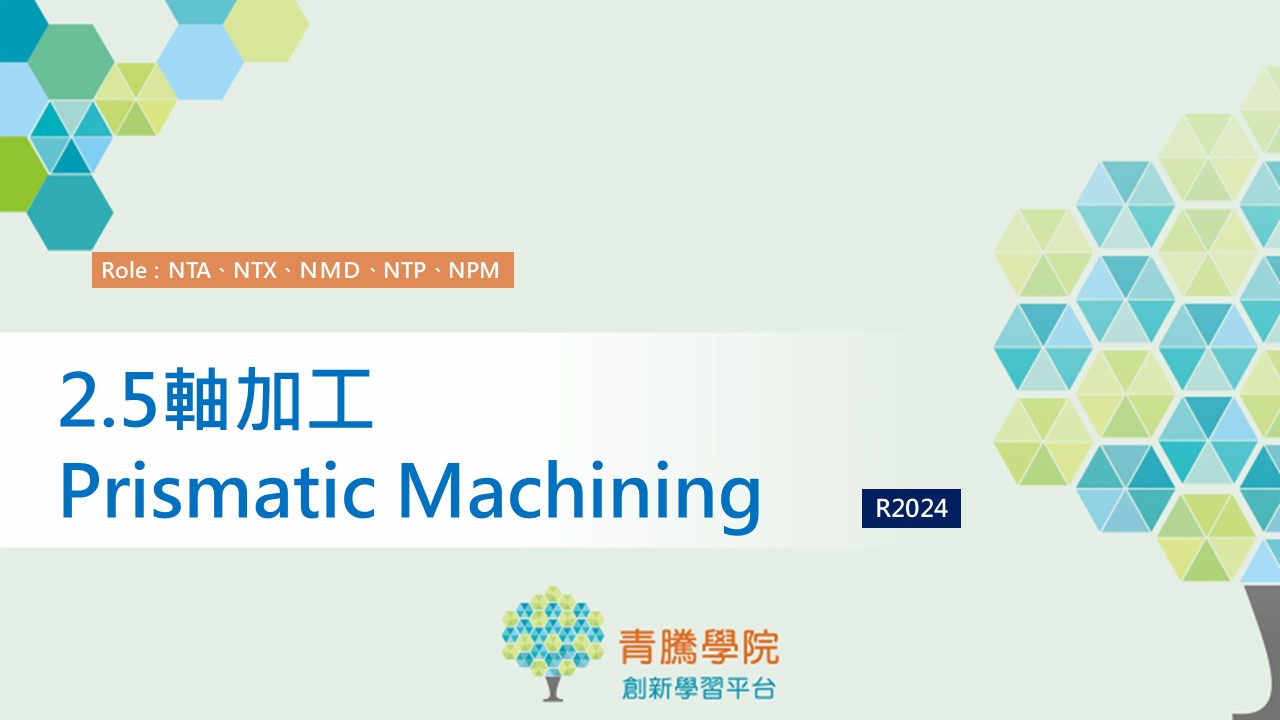 Role : NTA、NTX、NMD、NTP、NPM

2.5軸加工
Prismatic Machining

R2024

青騰學院
創新學習平台